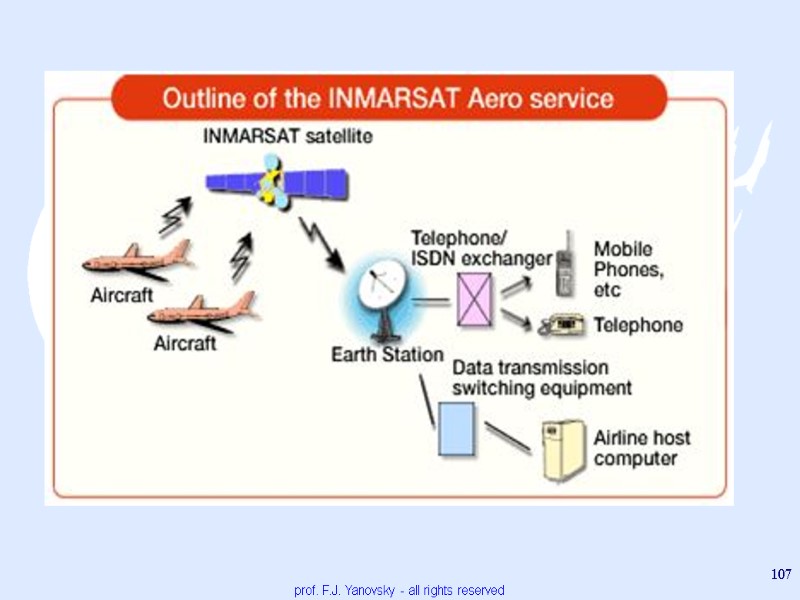 Outline of the INMARSAT Aero service

INMARSAT satellite

Aircraft

Aircraft

Earth Station

Telephone/ ISDN exchanger

Mobile Phones, etc

Telephone

Data transmission switching equipment

Airline host computer

107

prof. F.J. Yanovsky - all rights reserved